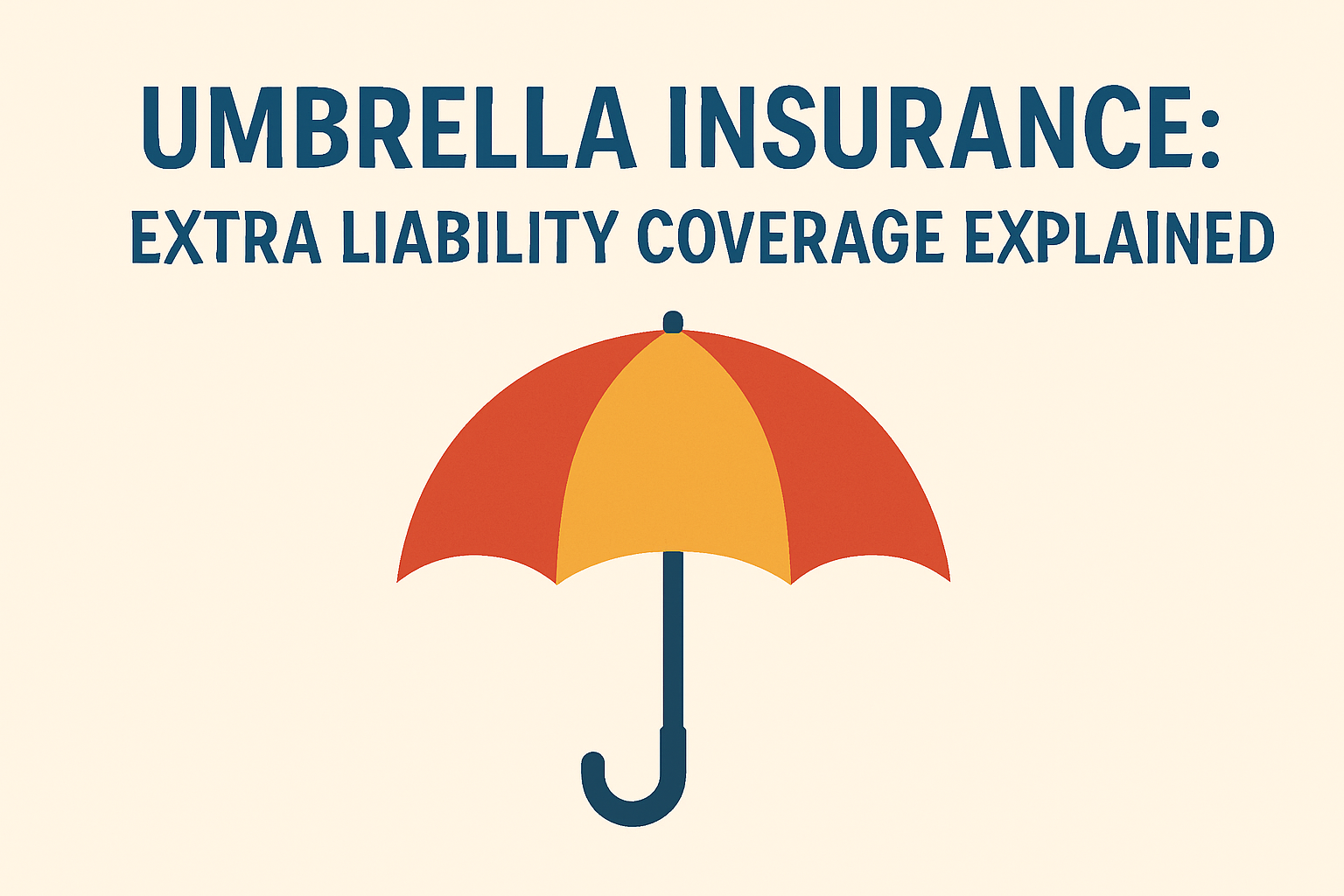 UMBRELLA INSURANCE:
EXTRA LIABILITY COVERAGE EXPLAINED